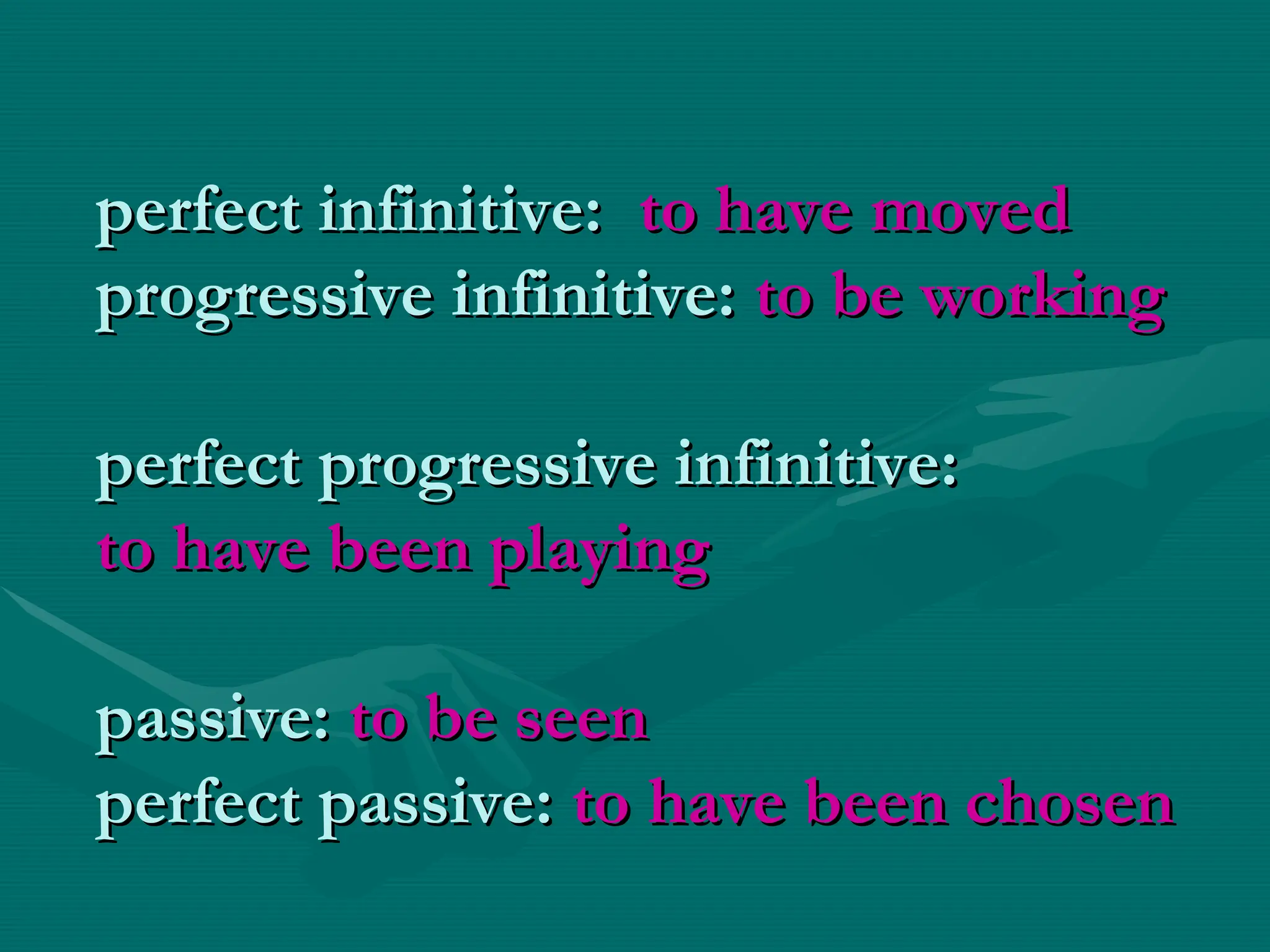 perfect infinitive: to have moved
progressive infinitive: to be working

perfect progressive infinitive:
to have been playing

passive: to be seen
perfect passive: to have been chosen